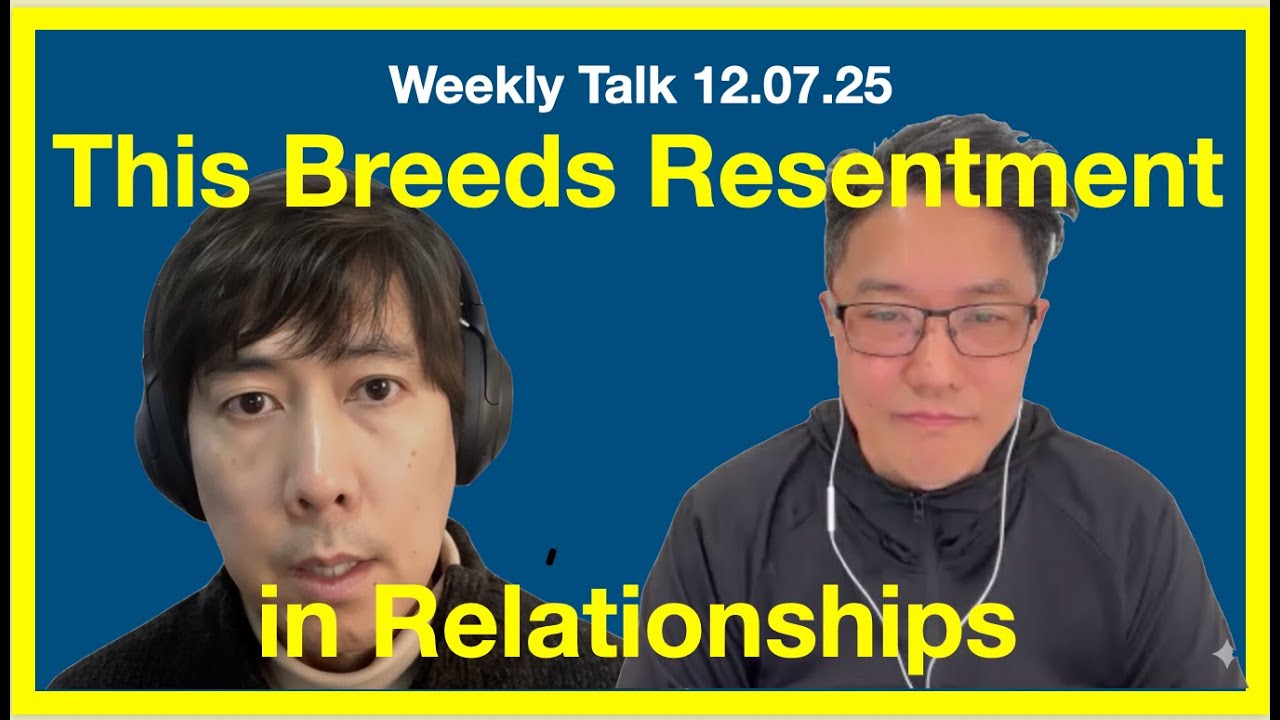 Weekly Talk 12.07.25
This Breeds Resentment
in Relationships